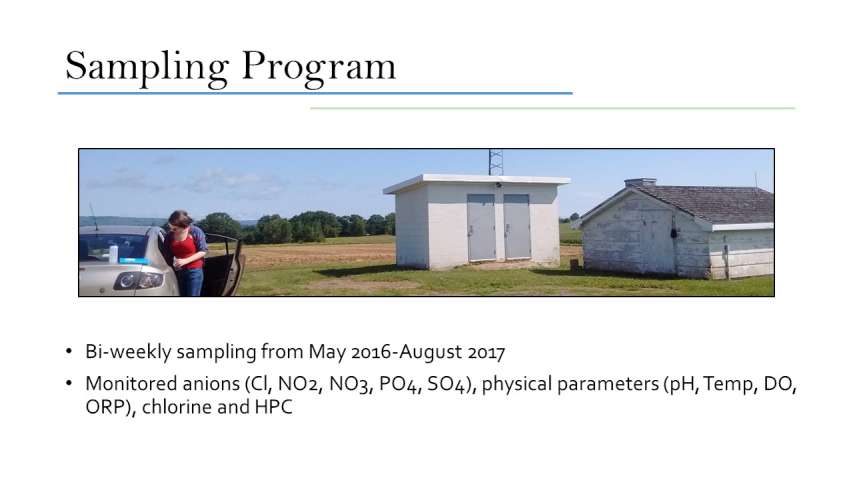 Sampling Program

• Bi-weekly sampling from May 2016-August 2017

• Monitored anions (Cl, NO2, NO3, PO4, SO4), physical parameters (pH, Temp, DO, ORP), chlorine and HPC